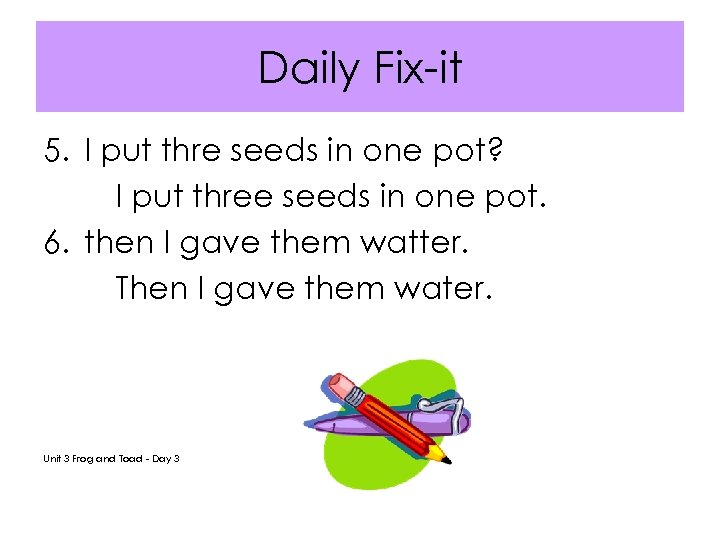 Daily Fix-it

5. I put thre seeds in one pot?

I put three seeds in one pot.

6. then I gave them watter.

Then I gave them water.

Unit 3 Frog and Toad - Day 3